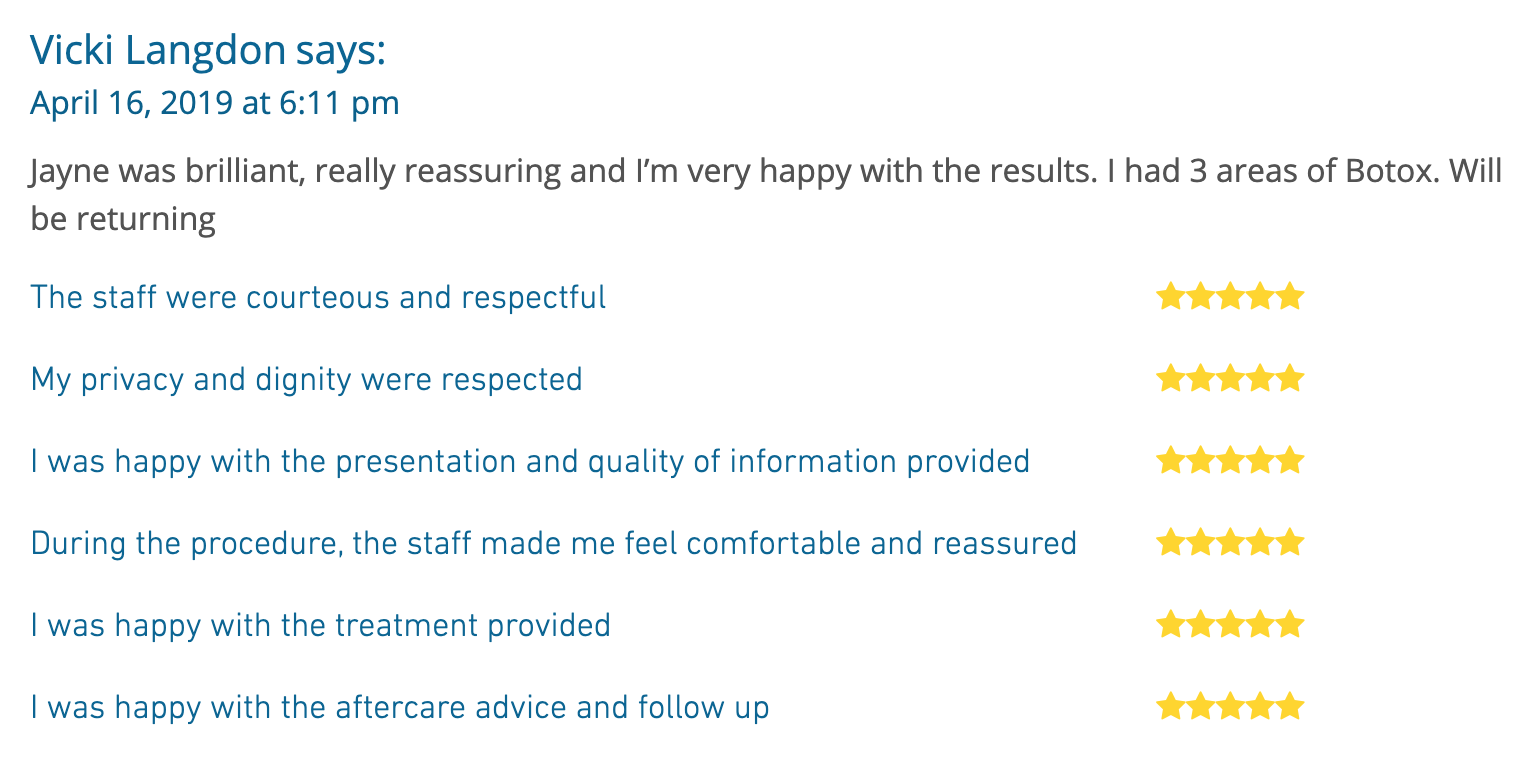 Vicki Langdon says:
April 16, 2019 at 6:11 pm

Jayne was brilliant, really reassuring and I'm very happy with the results. I had 3 areas of Botox. Will be returning

The staff were courteous and respectful

My privacy and dignity were respected

I was happy with the presentation and quality of information provided

During the procedure, the staff made me feel comfortable and reassured

I was happy with the treatment provided

I was happy with the aftercare advice and follow up